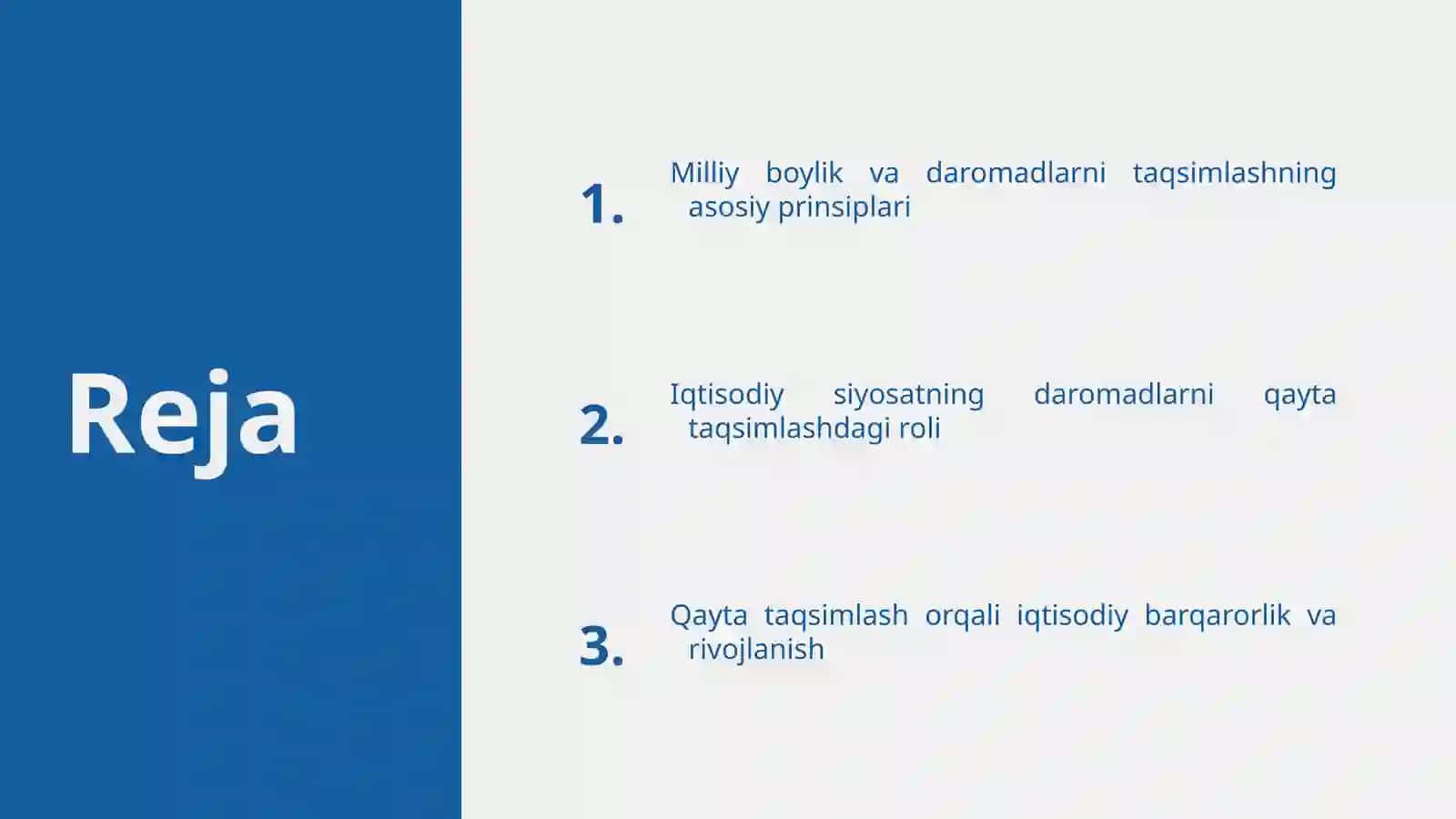 Reja

1. Milliy boylik va daromadlarni taqsimlashning asosiy prinsiplari

2. Iqtisodiy siyosatning daromadlarni qayta taqsimlashdagi roli

3. Qayta taqsimlash orqali iqtisodiy barqarorlik va rivojlanish